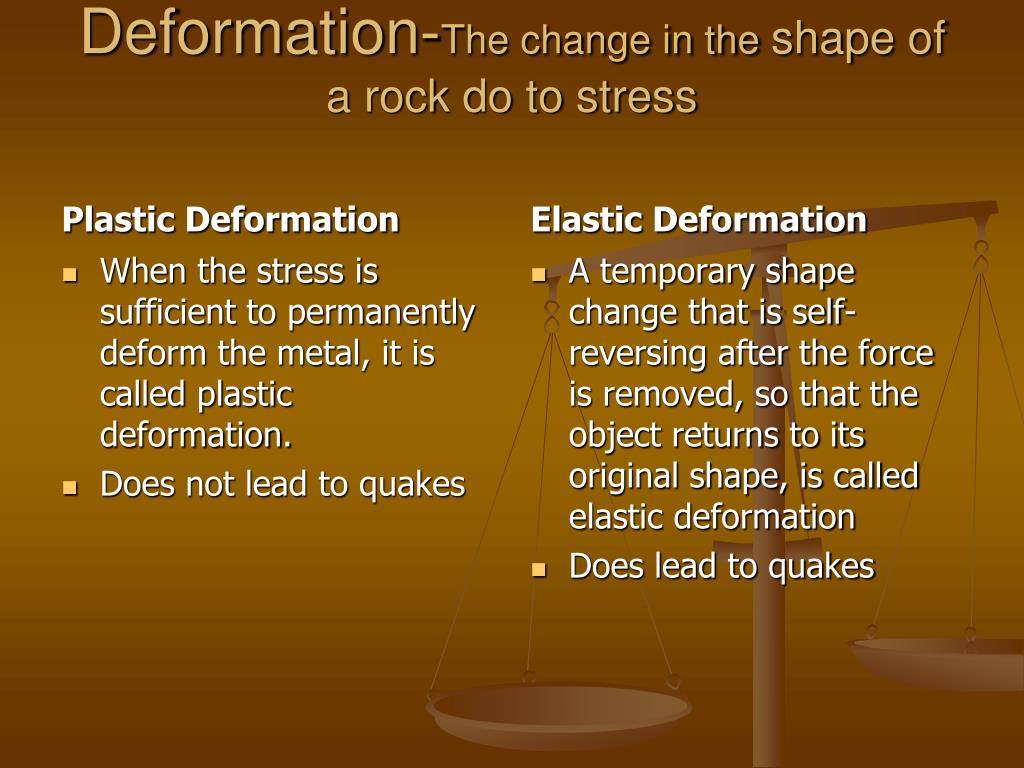 Deformation-The change in the shape of a rock do to stress

Plastic Deformation

- When the stress is sufficient to permanently deform the metal, it is called plastic deformation.
- Does not lead to quakes

Elastic Deformation

- A temporary shape change that is self-reversing after the force is removed, so that the object returns to its original shape, is called elastic deformation
- Does lead to quakes